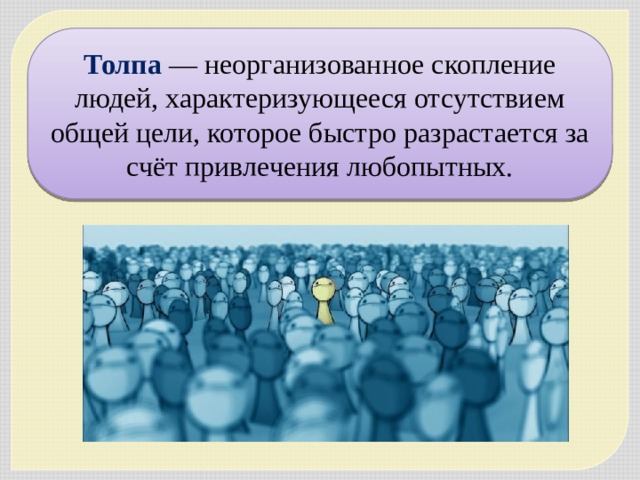 Толпа — неорганизованное скопление людей, характеризующееся отсутствием общей цели, которое быстро разрастается за счёт привлечения любопытных.